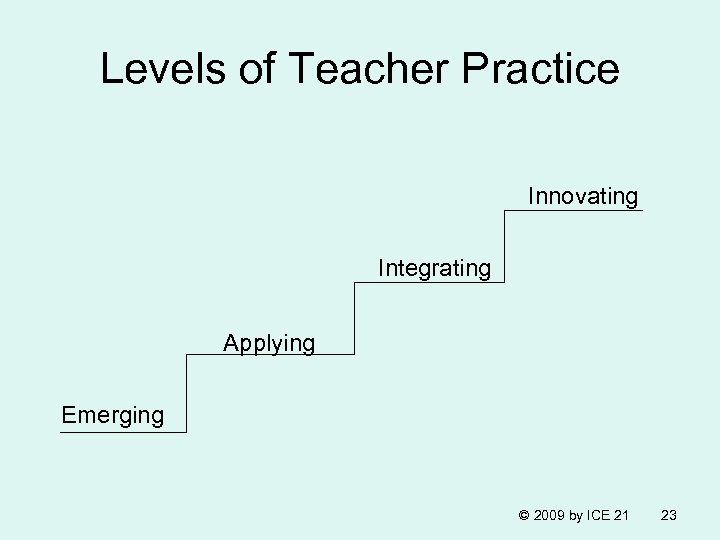 Levels of Teacher Practice

Innovating

Integrating

Applying

Emerging

© 2009 by ICE 21 23